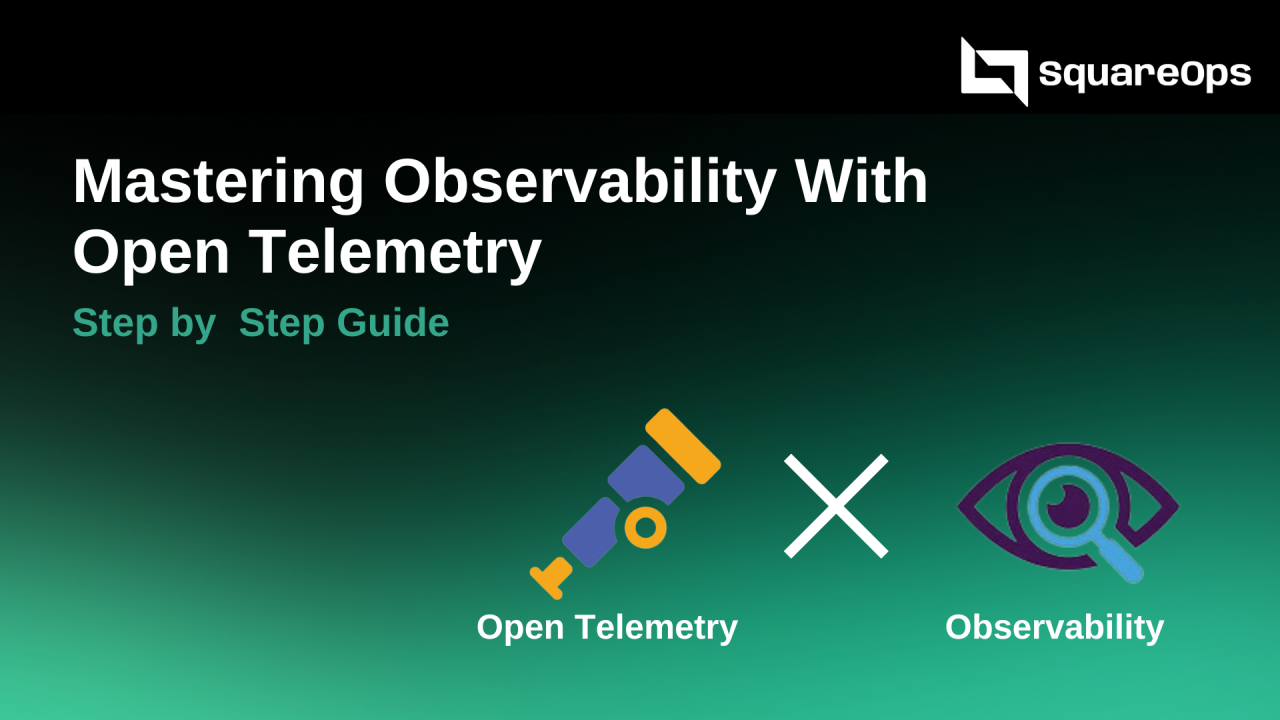 squareOps

Mastering Observability With Open Telemetry

Step by  Step Guide

Open Telemetry

Observability